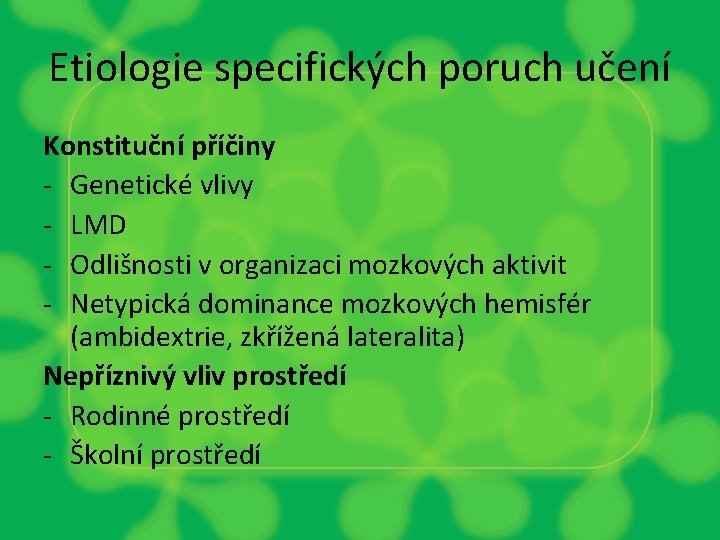 Etiologie specifických poruch učení

Konstituční příčiny
- Genetické vlivy
- LMD
- Odlišnosti v organizaci mozkových aktivit
- Netypická dominance mozkových hemisfér (ambidextrie, zkřížená lateralita)

Nepříznivý vliv prostředí
- Rodinné prostředí
- Školní prostředí